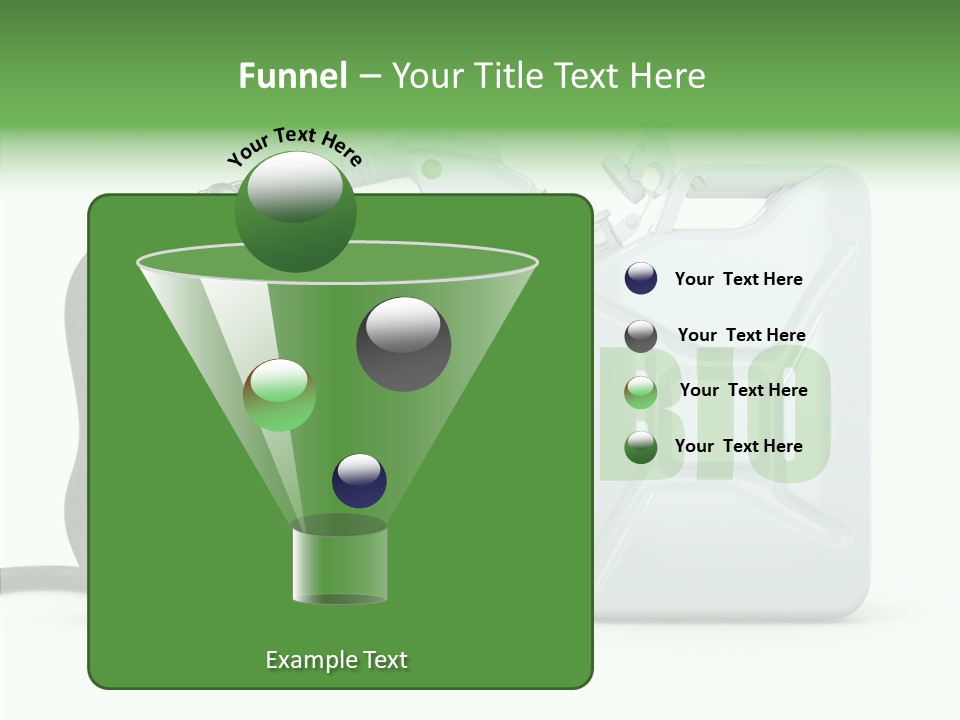 Funnel – Your Title Text Here

Your Text Here

Your Text Here

Your Text Here

Your Text Here

Your Text Here

BIO

Example Text